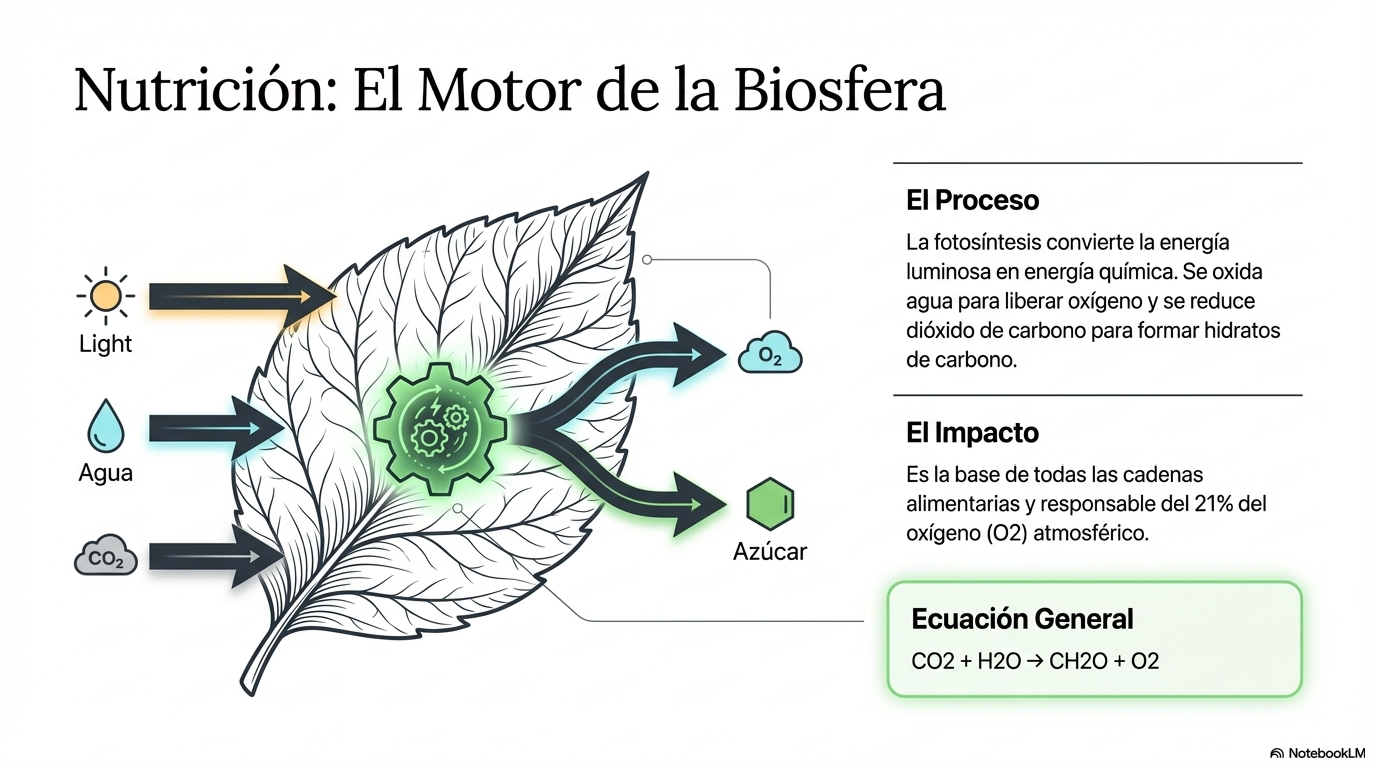 Nutrición: El Motor de la Biosfera

Light

Agua

$CO_2$

$O_2$

Azúcar

El Proceso

La fotosíntesis convierte la energía luminosa en energía química. Se oxida agua para liberar oxígeno y se reduce dióxido de carbono para formar hidratos de carbono.

El Impacto

Es la base de todas las cadenas alimentarias y responsable del 21% del oxígeno (O2) atmosférico.

Ecuación General

CO2 + H2O → CH2O + O2

NotebookLM